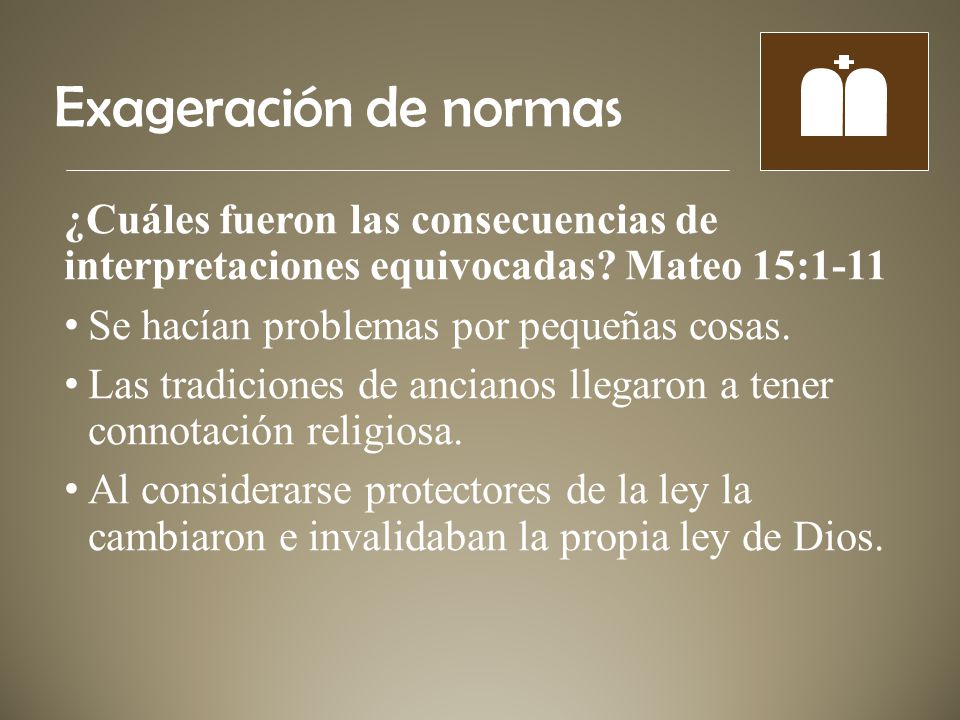 Exageración de normas

¿Cuáles fueron las consecuencias de interpretaciones equivocadas? Mateo 15:1-11

• Se hacían problemas por pequeñas cosas.
• Las tradiciones de ancianos llegaron a tener connotación religiosa.
• Al considerarse protectores de la ley la cambiaron e invalidaban la propia ley de Dios.